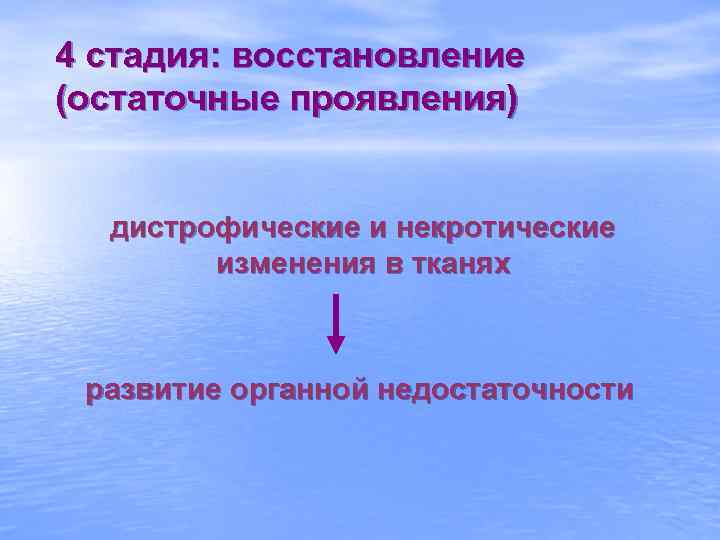 4 стадия: восстановление (остаточные проявления)

дистрофические и некротические изменения в тканях

развитие органной недостаточности